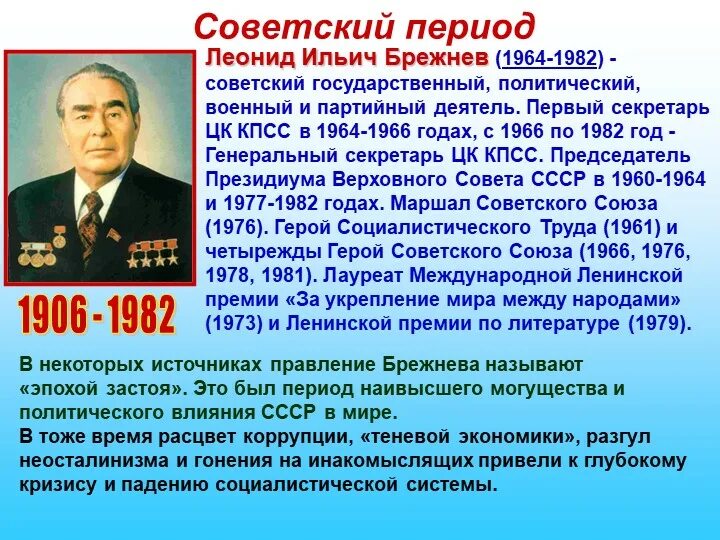 Советский период

Леонид Ильич Брежнев (1964-1982) - советский государственный, политический, военный и партийный деятель. Первый секретарь ЦК КПСС в 1964-1966 годах, с 1966 по 1982 год - Генеральный секретарь ЦК КПСС. Председатель Президиума Верховного Совета СССР в 1960-1964 и 1977-1982 годах. Маршал Советского Союза (1976). Герой Социалистического Труда (1961) и четырежды Герой Советского Союза (1966, 1976, 1978, 1981). Лауреат Международной Ленинской премии «За укрепление мира между народами» (1973) и Ленинской премии по литературе (1979).

1906 - 1982

В некоторых источниках правление Брежнева называют «эпохой застоя». Это был период наивысшего могущества и политического влияния СССР в мире.
В тоже время расцвет коррупции, «теневой экономики», разгул неосталинизма и гонения на инакомыслящих привели к глубокому кризису и падению социалистической системы.